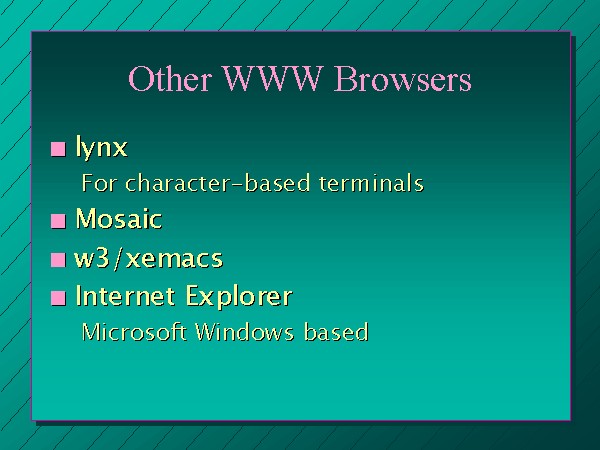 Other WWW Browsers

■ lynx

For character-based terminals

■ Mosaic

■ w3/xemacs

■ Internet Explorer

Microsoft Windows based